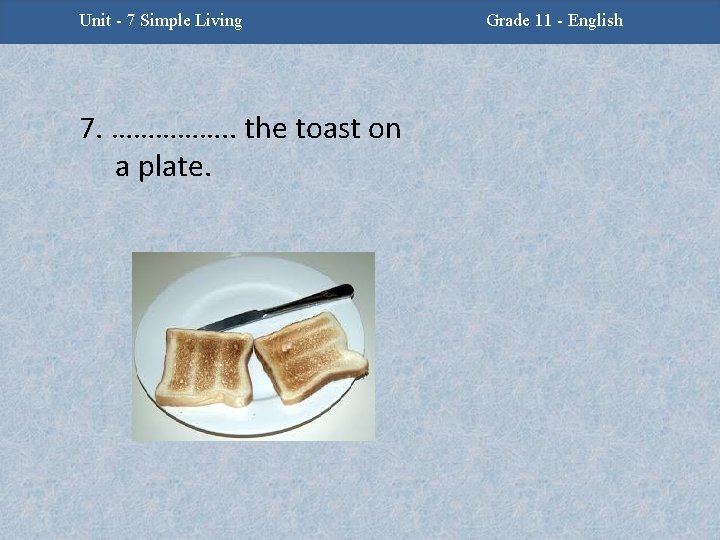 Unit - 7 Simple Living

Grade 11 - English

7. …………….. the toast on a plate.